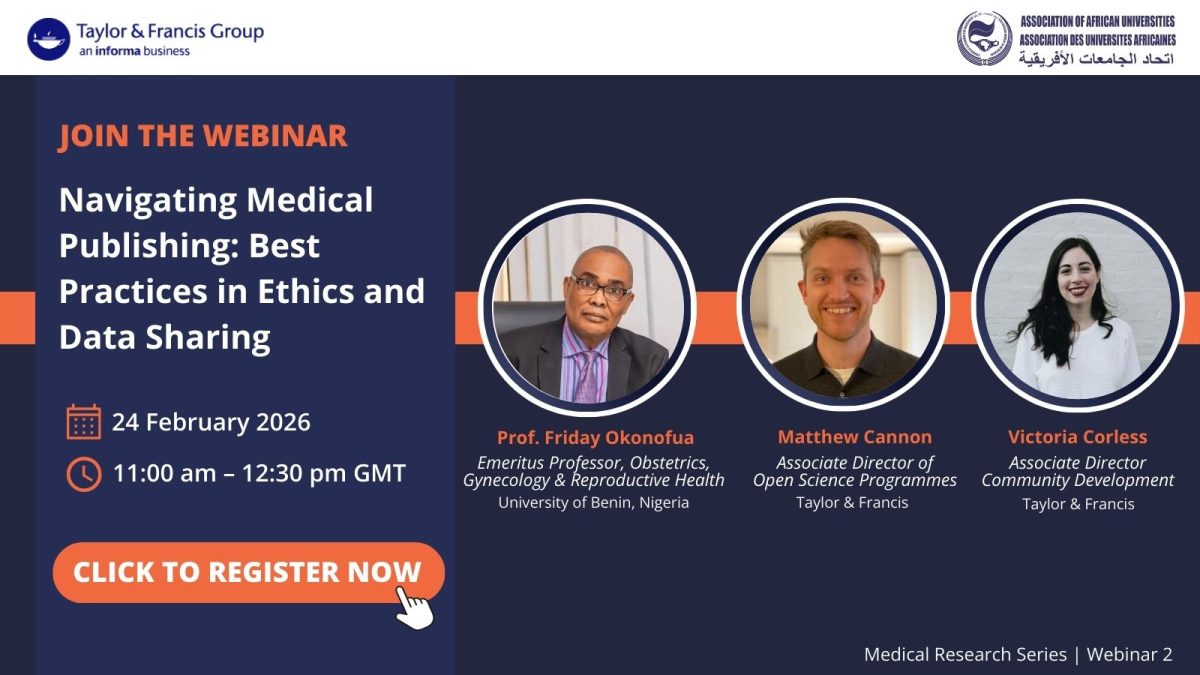 Taylor & Francis Group
an informa business

ASSOCIATION OF AFRICAN UNIVERSITIES
ASSOCIATION DES UNIVERSITES AFRICAINES
اتحاد الجامعات الأفريقية

JOIN THE WEBINAR

Navigating Medical Publishing: Best Practices in Ethics and Data Sharing

24 February 2026

11:00 am – 12:30 pm GMT

CLICK TO REGISTER NOW

Prof. Friday Okonofua
Emeritus Professor, Obstetrics, Gynecology & Reproductive Health
University of Benin, Nigeria

Matthew Cannon
Associate Director of Open Science Programmes
Taylor & Francis

Victoria Corless
Associate Director Community Development
Taylor & Francis

Medical Research Series | Webinar 2